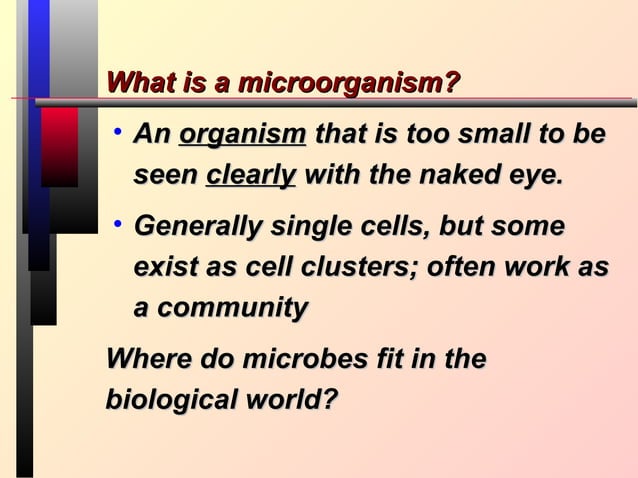 What is a microorganism?

• An organism that is too small to be seen clearly with the naked eye.

• Generally single cells, but some exist as cell clusters; often work as a community

Where do microbes fit in the biological world?